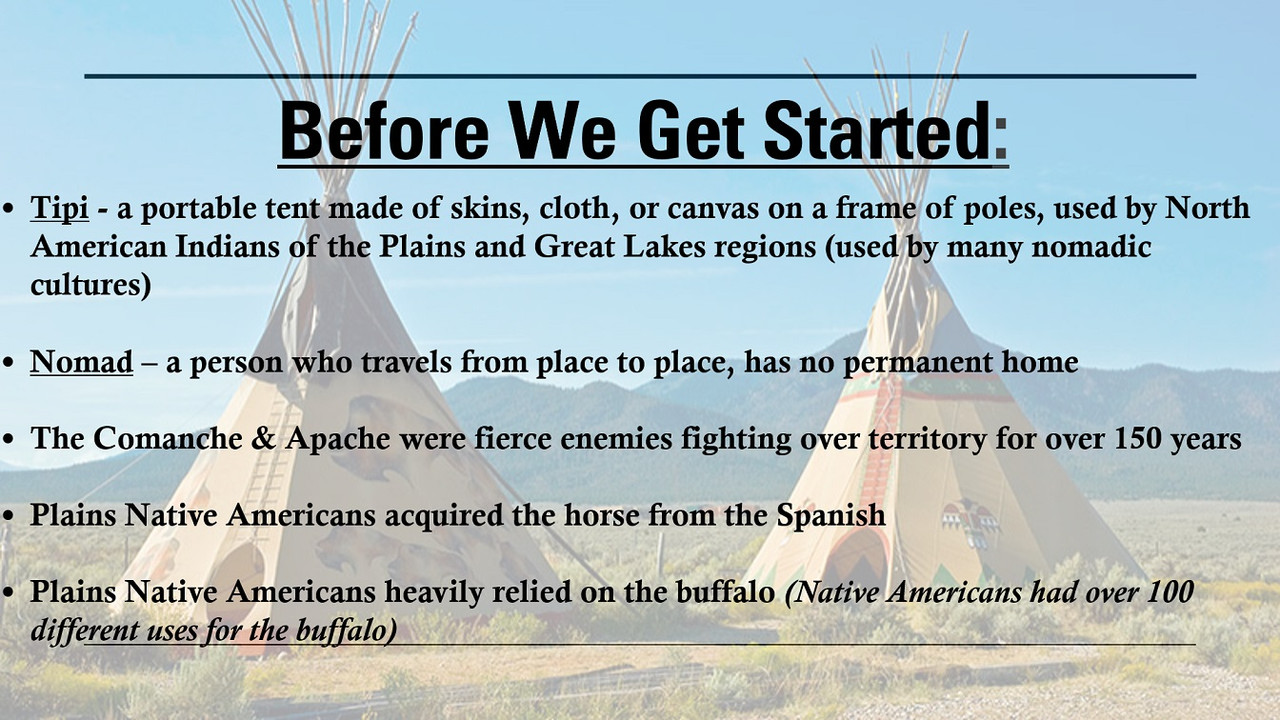 Before We Get Started:

• Tipi - a portable tent made of skins, cloth, or canvas on a frame of poles, used by North American Indians of the Plains and Great Lakes regions (used by many nomadic cultures)

• Nomad – a person who travels from place to place, has no permanent home

• The Comanche & Apache were fierce enemies fighting over territory for over 150 years

• Plains Native Americans acquired the horse from the Spanish

• Plains Native Americans heavily relied on the buffalo (Native Americans had over 100 different uses for the buffalo)